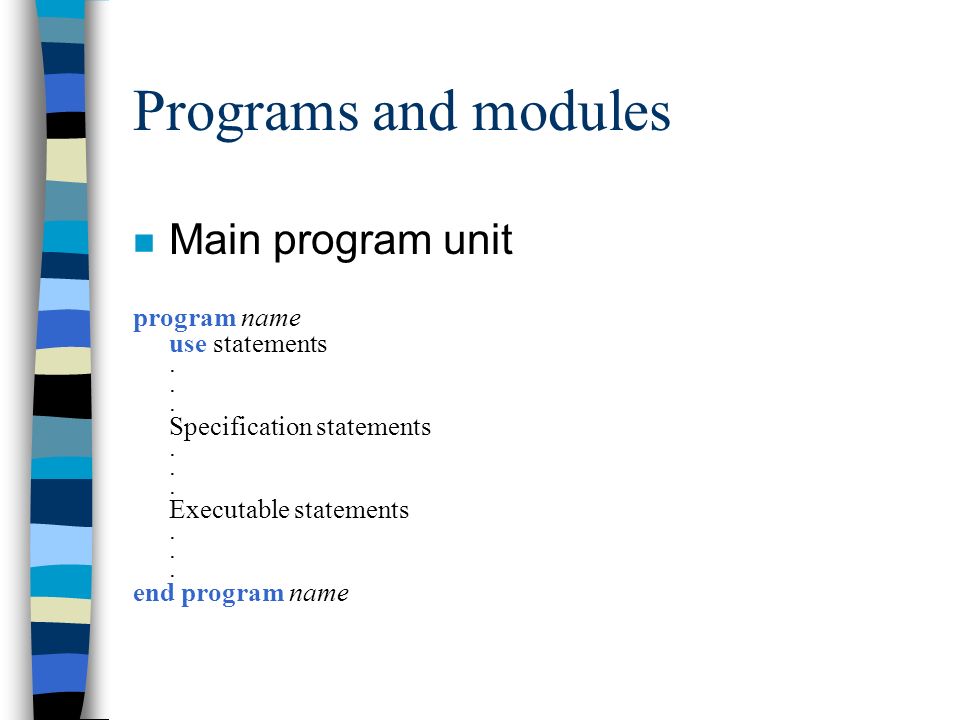 Programs and modules

Main program unit

program name
use statements
.
.
.
Specification statements
.
.
.
Executable statements
.
.
.
end program name